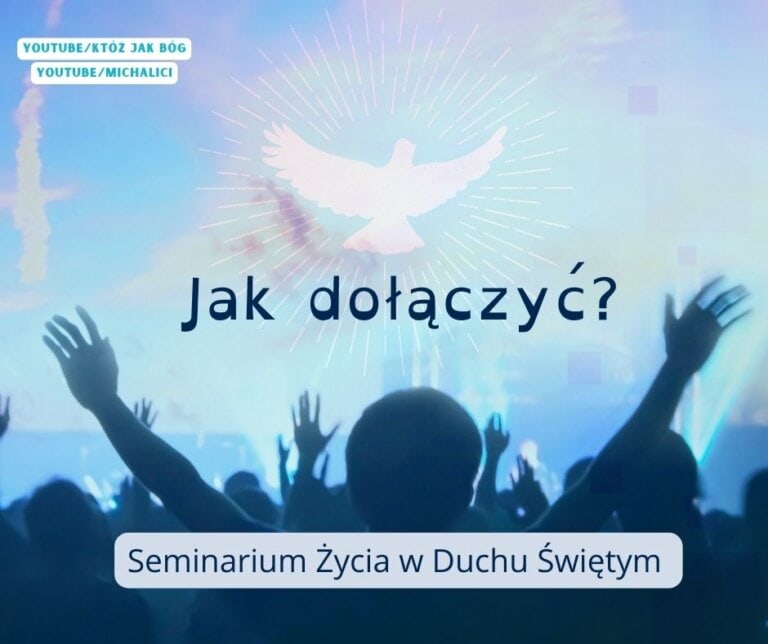 YOUTUBE/KTÓŻ JAK BÓG
YOUTUBE/MICHALICI

Jak dołączyć?

Seminarium Życia w Duchu Świętym